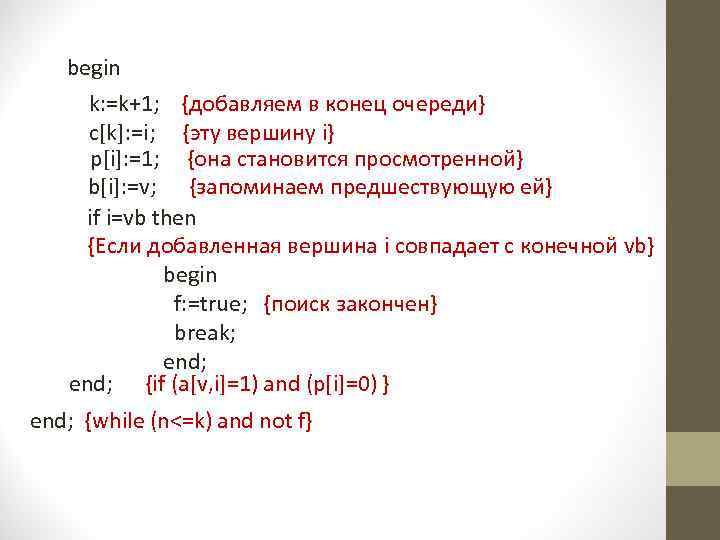 begin
k:=k+1; {добавляем в конец очереди}
c[k]:=i; {эту вершину i}
p[i]:=1; {она становится просмотренной}
b[i]:=v; {запоминаем предшествующую ей}
if i=vb then
{Если добавленная вершина i совпадает с конечной vb}
begin
f:=true; {поиск закончен}
break;
end;
end; {if (a[v,i]=1) and (p[i]=0) }
end; {while (n<=k) and not f}